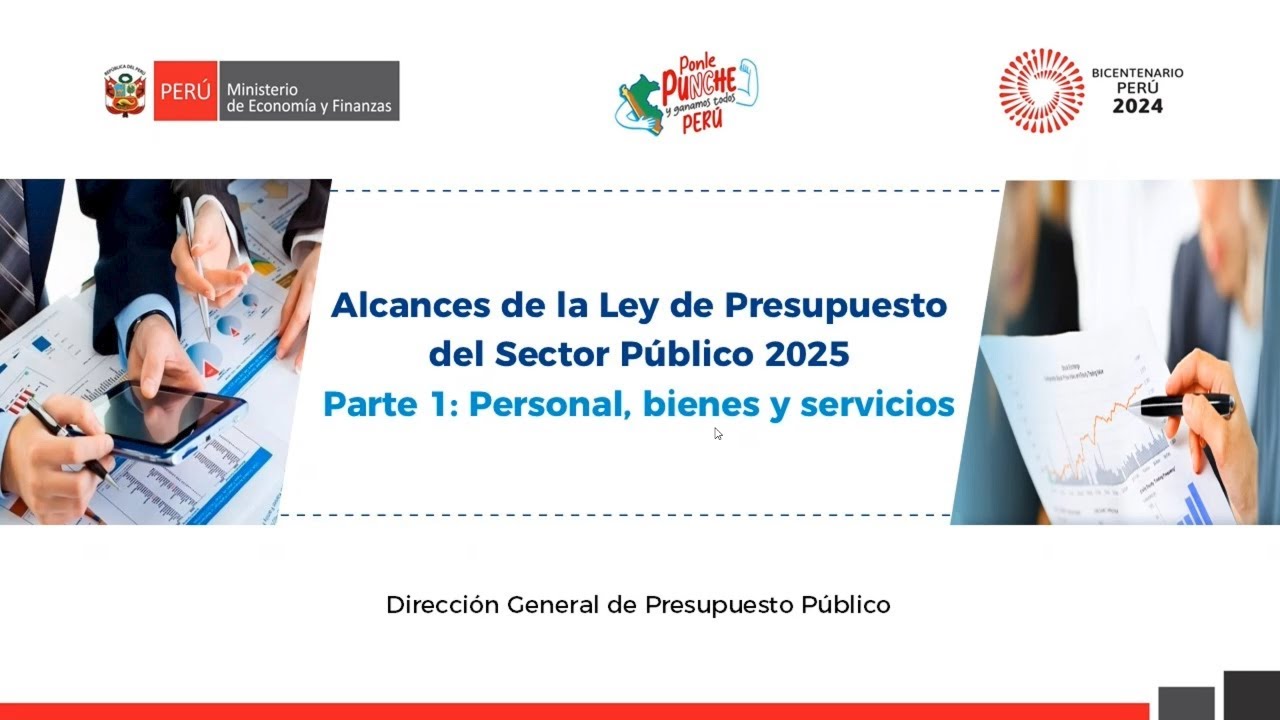 REPÚBLICA DEL PERÚ
PERÚ Ministerio de Economía y Finanzas

Ponle PUNCHE y ganamos todos PERÚ

BICENTENARIO PERÚ 2024

Alcances de la Ley de Presupuesto del Sector Público 2025
Parte 1: Personal, bienes y servicios

Dirección General de Presupuesto Público